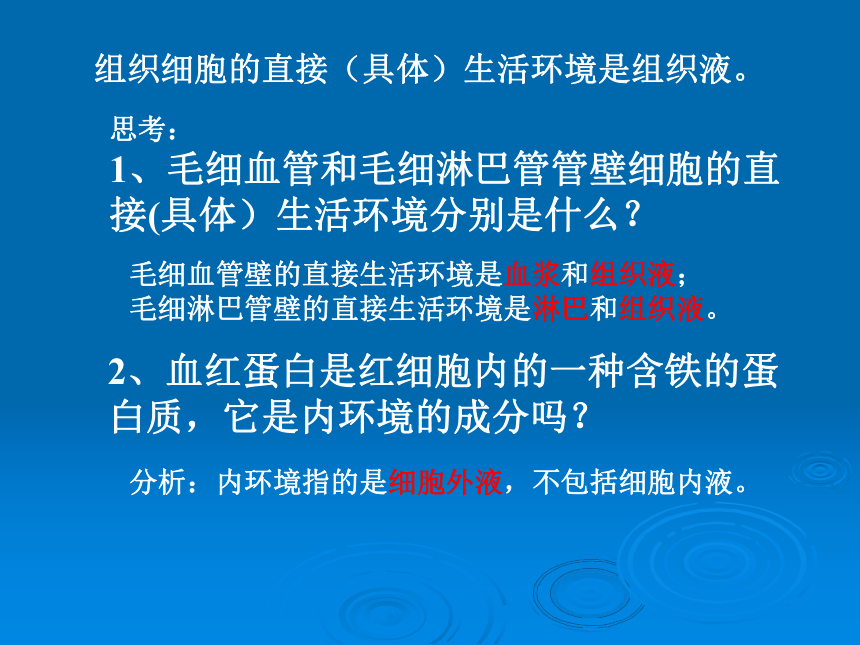 组织细胞的直接（具体）生活环境是组织液。

思考：

1、毛细血管和毛细淋巴管管壁细胞的直接(具体）生活环境分别是什么？

毛细血管壁的直接生活环境是血浆和组织液；
毛细淋巴管壁的直接生活环境是淋巴和组织液。

2、血红蛋白是红细胞内的一种含铁的蛋白质，它是内环境的成分吗？

分析：内环境指的是细胞外液，不包括细胞内液。